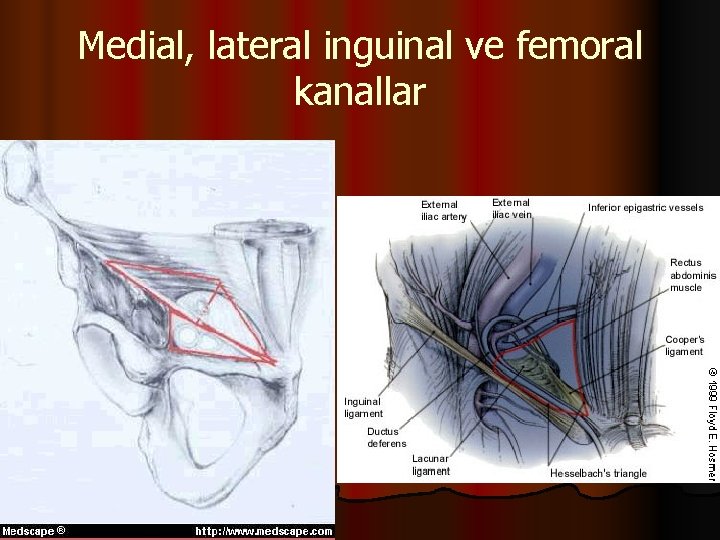 Medial, lateral inguinal ve femoral kanallar

Medscape ®
http://www.medscape.com

External iliac artery
External iliac vein
Inferior epigastric vessels
Rectus abdominis muscle
Cooper's ligament
Inguinal ligament
Ductus deferens
Lacunar ligament
Hesselbach's triangle
© 1999 Floyd E. Hosmer